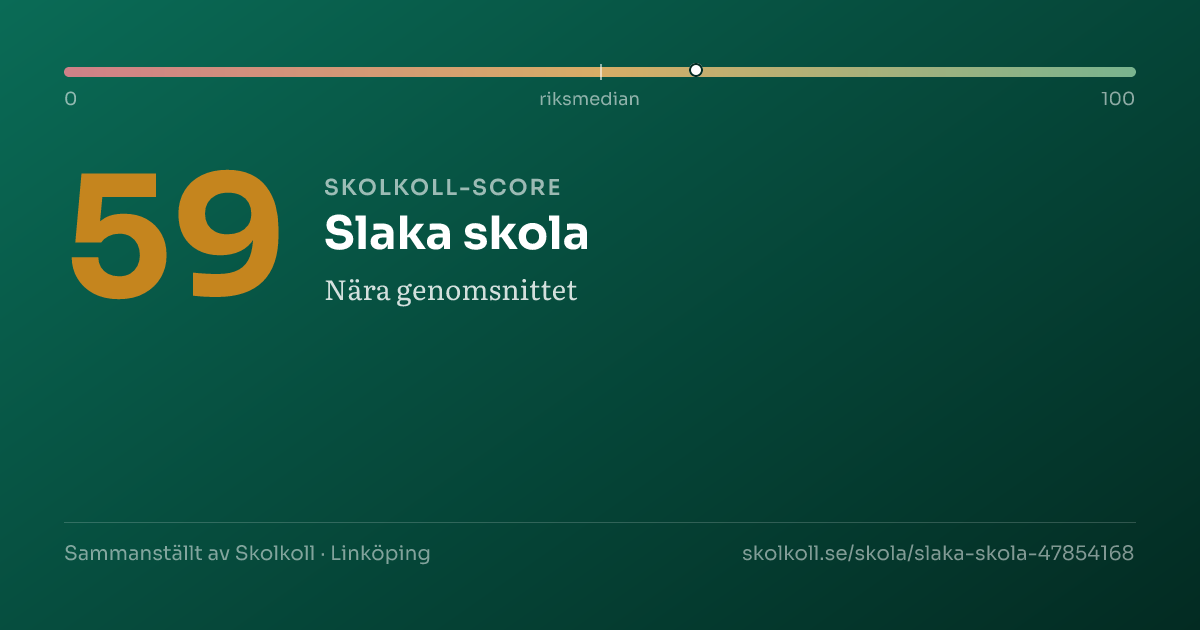 0
riksmedian
100

59

SKOLKOLL-SCORE
Slaka skola
Nära genomsnittet

Sammanställt av Skolkoll · Linköping
skolkoll.se/skola/slaka-skola-47854168